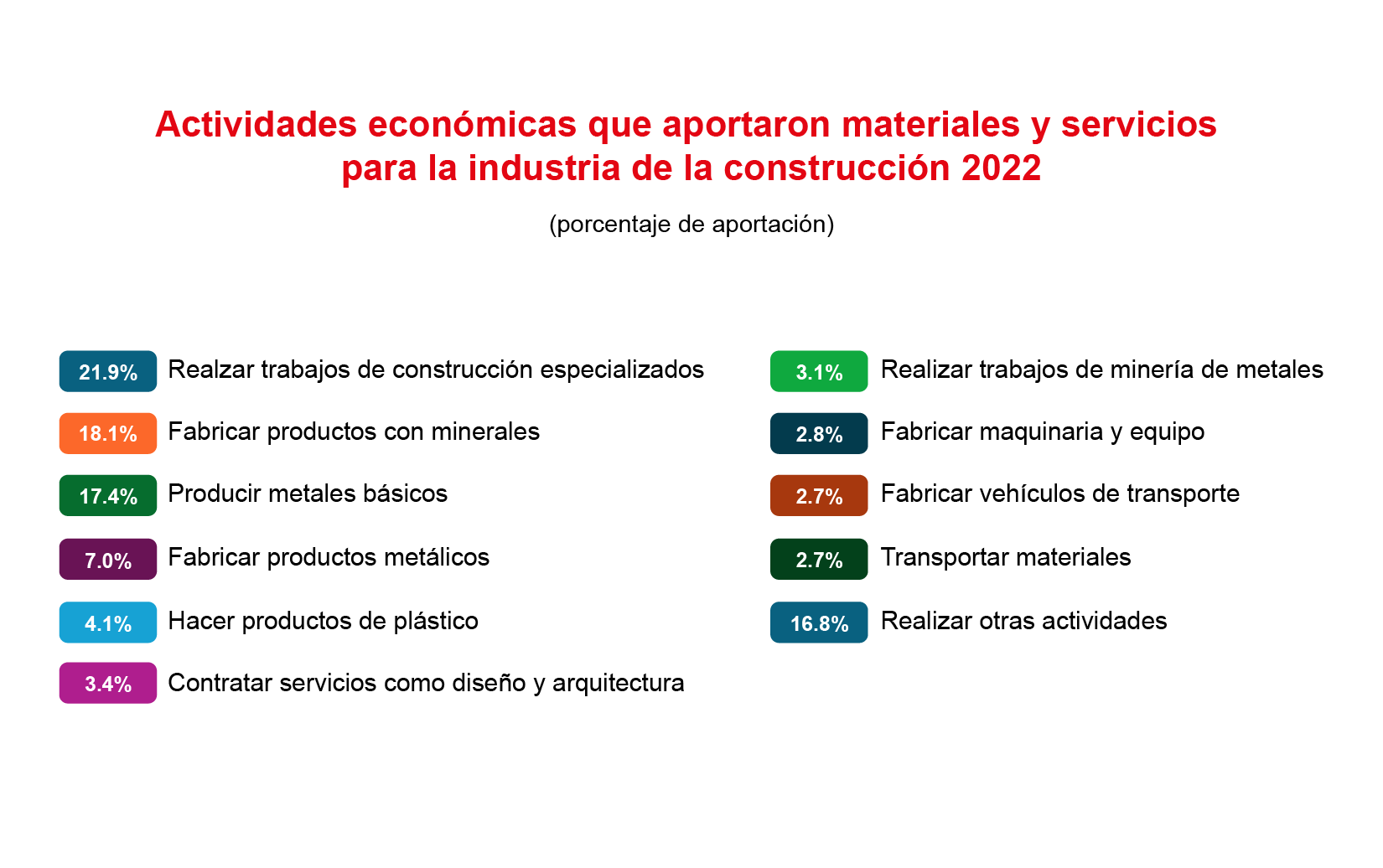 Actividades económicas que aportaron materiales y servicios para la industria de la construcción 2022

(porcentaje de aportación)

21.9% Realzar trabajos de construcción especializados

18.1% Fabricar productos con minerales

17.4% Producir metales básicos

7.0% Fabricar productos metálicos

4.1% Hacer productos de plástico

3.4% Contratar servicios como diseño y arquitectura

3.1% Realizar trabajos de minería de metales

2.8% Fabricar maquinaria y equipo

2.7% Fabricar vehículos de transporte

2.7% Transportar materiales

16.8% Realizar otras actividades